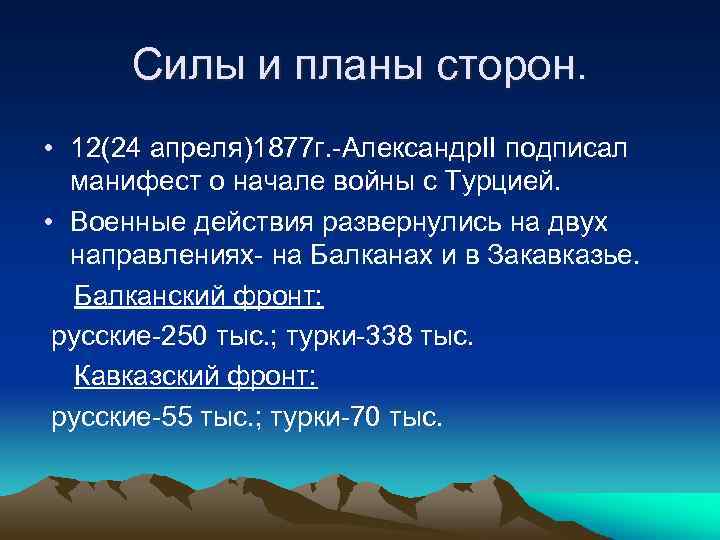 Силы и планы сторон.

• 12(24 апреля)1877г.-АлександрII подписал манифест о начале войны с Турцией.

• Военные действия развернулись на двух направлениях- на Балканах и в Закавказье.

Балканский фронт:

русские-250 тыс.; турки-338 тыс.

Кавказский фронт:

русские-55 тыс.; турки-70 тыс.